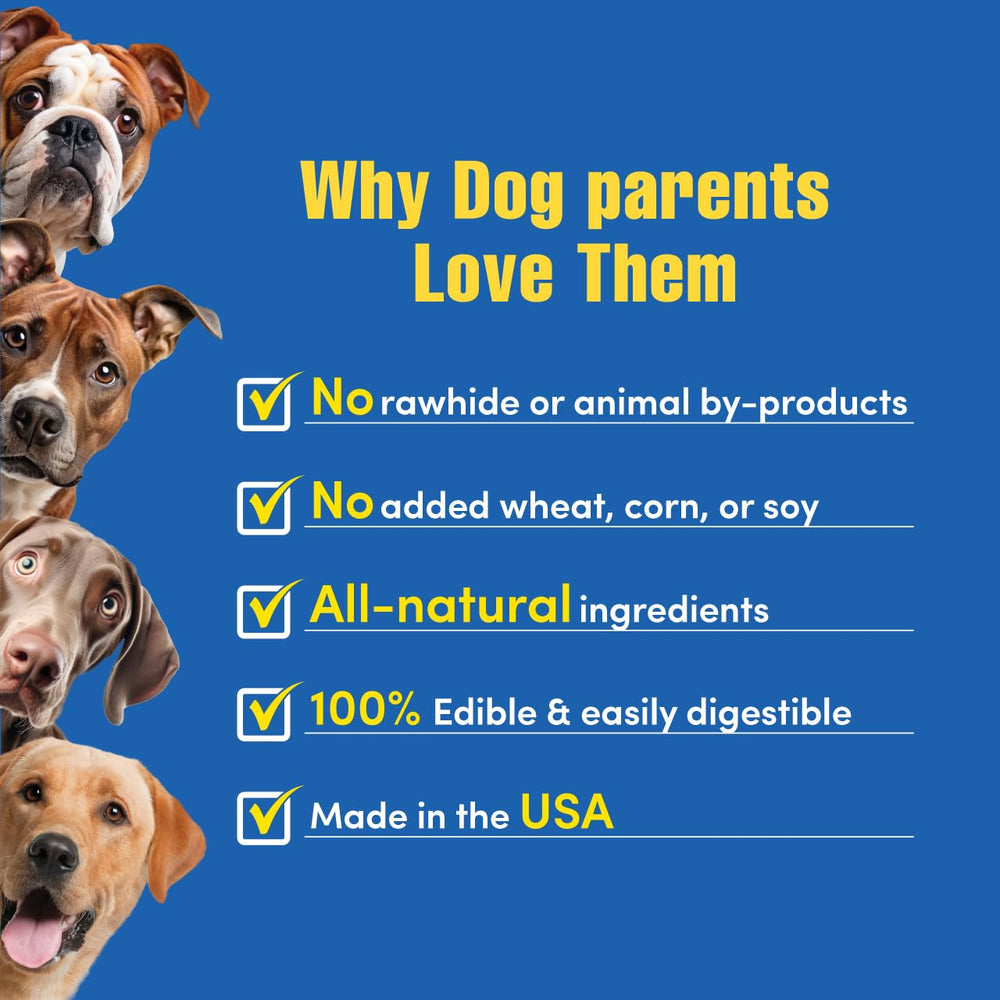 Why Dog parents Love Them

No rawhide or animal by-products

No added wheat, corn, or soy

All-natural ingredients

100% Edible & easily digestible

Made in the USA